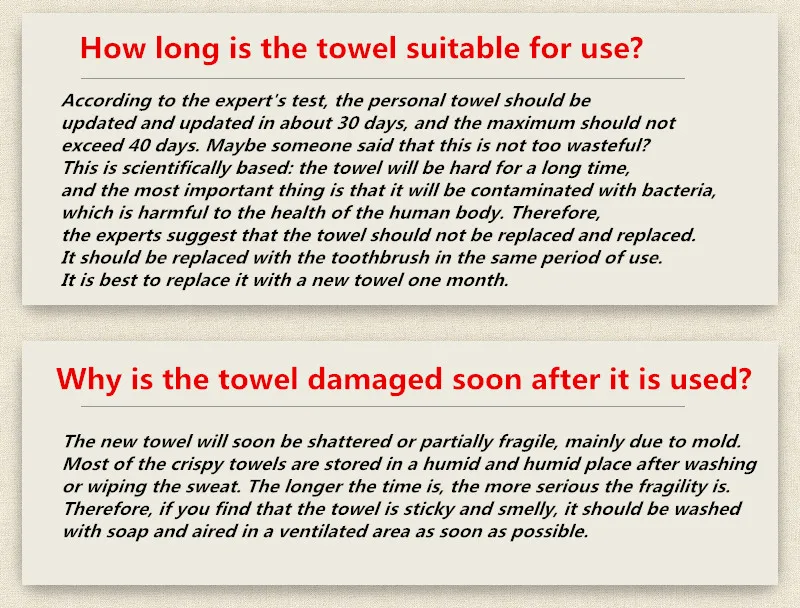 How long is the towel suitable for use?

According to the expert's test, the personal towel should be updated and updated in about 30 days, and the maximum should not exceed 40 days. Maybe someone said that this is not too wasteful? This is scientifically based: the towel will be hard for a long time, and the most important thing is that it will be contaminated with bacteria, which is harmful to the health of the human body. Therefore, the experts suggest that the towel should not be replaced and replaced. It should be replaced with the toothbrush in the same period of use. It is best to replace it with a new towel one month.

Why is the towel damaged soon after it is used?

The new towel will soon be shattered or partially fragile, mainly due to mold. Most of the crispy towels are stored in a humid and humid place after washing or wiping the sweat. The longer the time is, the more serious the fragility is. Therefore, if you find that the towel is sticky and smelly, it should be washed with soap and aired in a ventilated area as soon as possible.